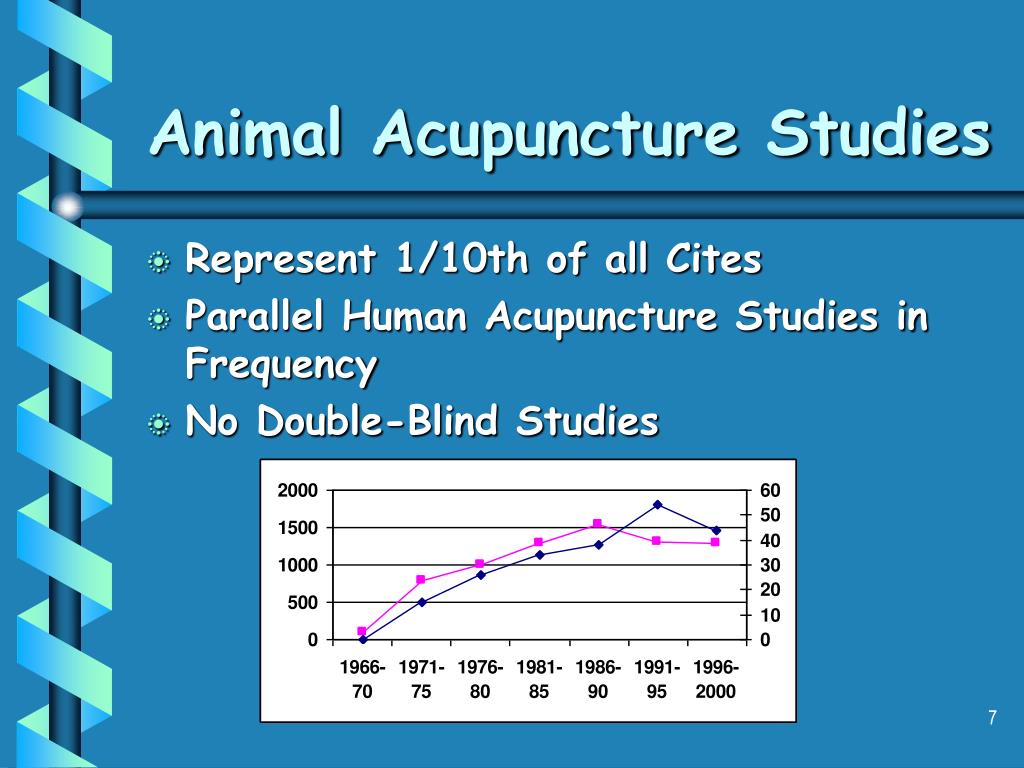 Animal Acupuncture Studies

Represent 1/10th of all Cites

Parallel Human Acupuncture Studies in Frequency

No Double-Blind Studies

2000
1500
1000
500
0

60
50
40
30
20
10
0

1966-70
1971-75
1976-80
1981-85
1986-90
1991-95
1996-2000

7